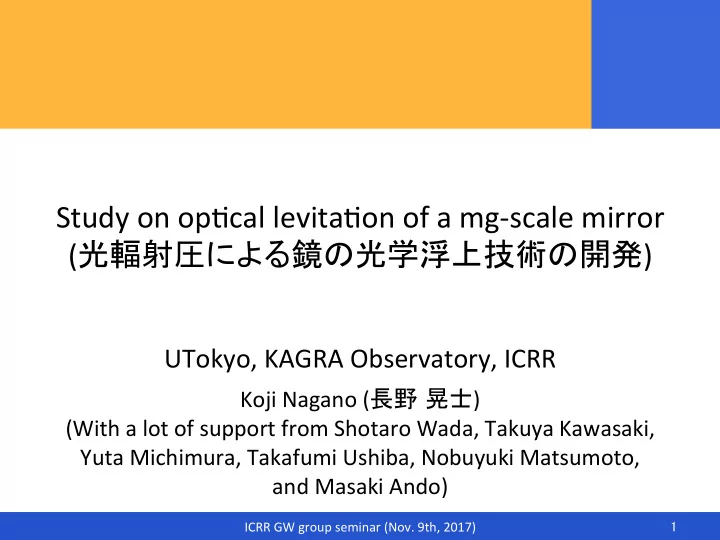 Study on optical levitation of a mg-scale mirror
(光輻射圧による鏡の光学浮上技術の開発)

UTokyo, KAGRA Observatory, ICRR

Koji Nagano (長野 晃士)
(With a lot of support from Shotaro Wada, Takuya Kawasaki, Yuta Michimura, Takafumi Ushiba, Nobuyuki Matsumoto, and Masaki Ando)

ICRR GW group seminar (Nov. 9th, 2017)

1